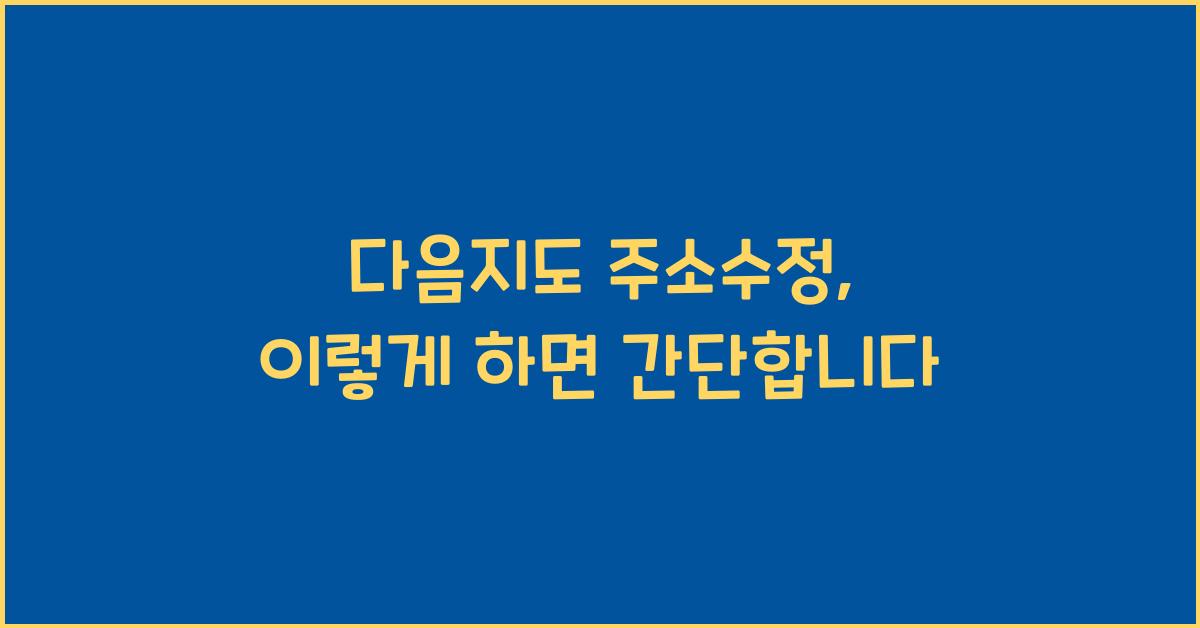 다음지도 주소수정,
이렇게 하면 간단합니다